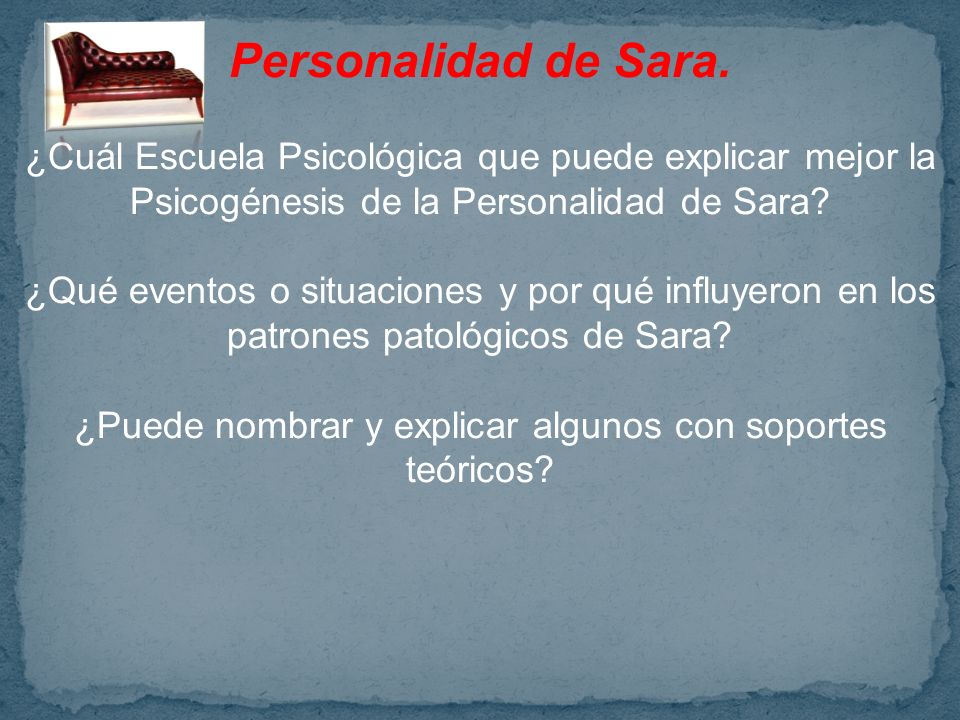 Personalidad de Sara.

¿Cuál Escuela Psicológica que puede explicar mejor la Psicogénesis de la Personalidad de Sara?

¿Qué eventos o situaciones y por qué influyeron en los patrones patológicos de Sara?

¿Puede nombrar y explicar algunos con soportes teóricos?